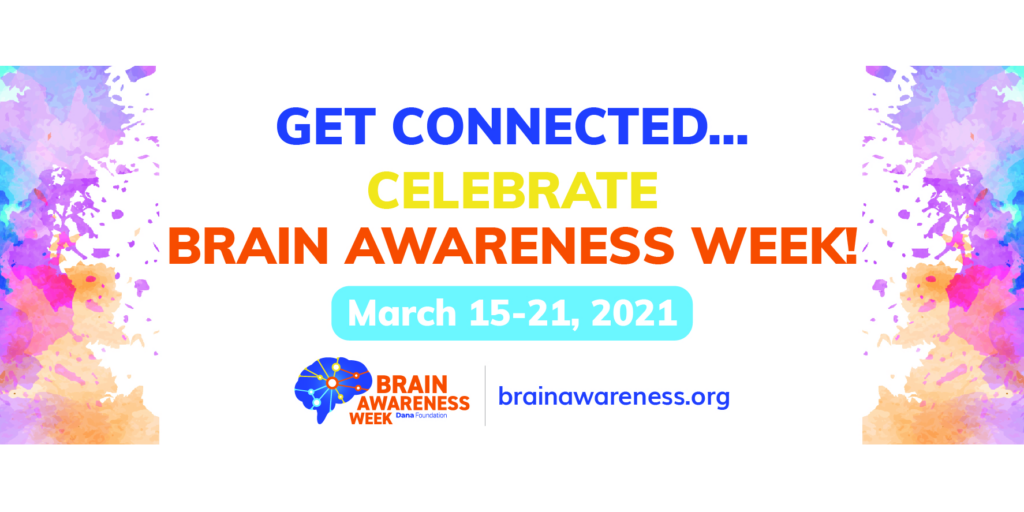 GET CONNECTED...
CELEBRATE
BRAIN AWARENESS WEEK!

March 15-21, 2021

BRAIN AWARENESS WEEK Dana Foundation

brainawareness.org